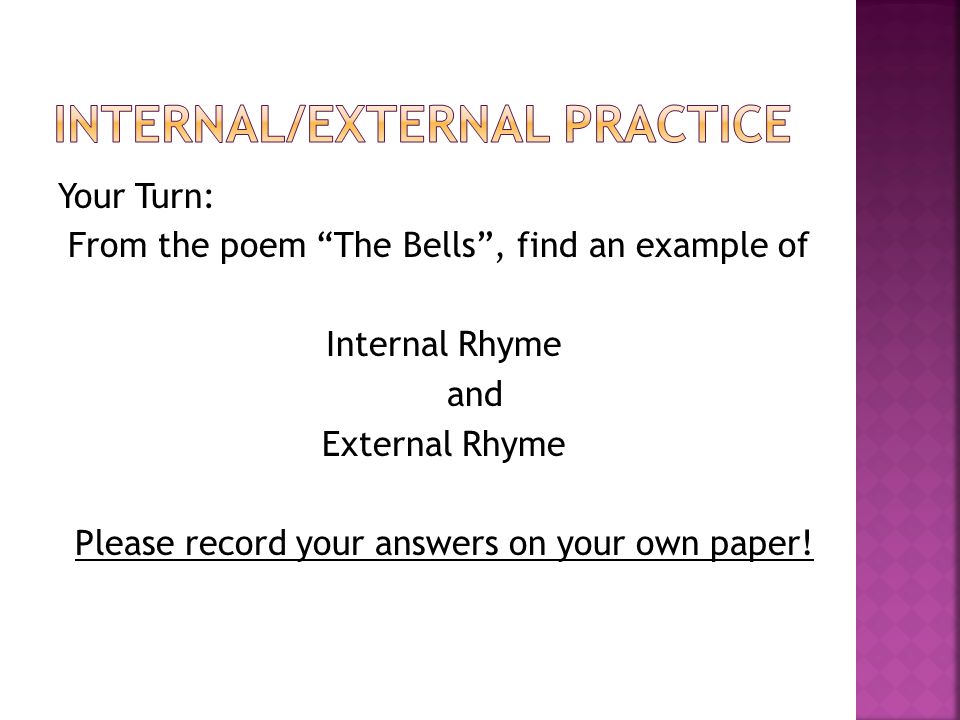 INTERNAL/EXTERNAL PRACTICE

Your Turn:
From the poem “The Bells”, find an example of

Internal Rhyme
and
External Rhyme

Please record your answers on your own paper!